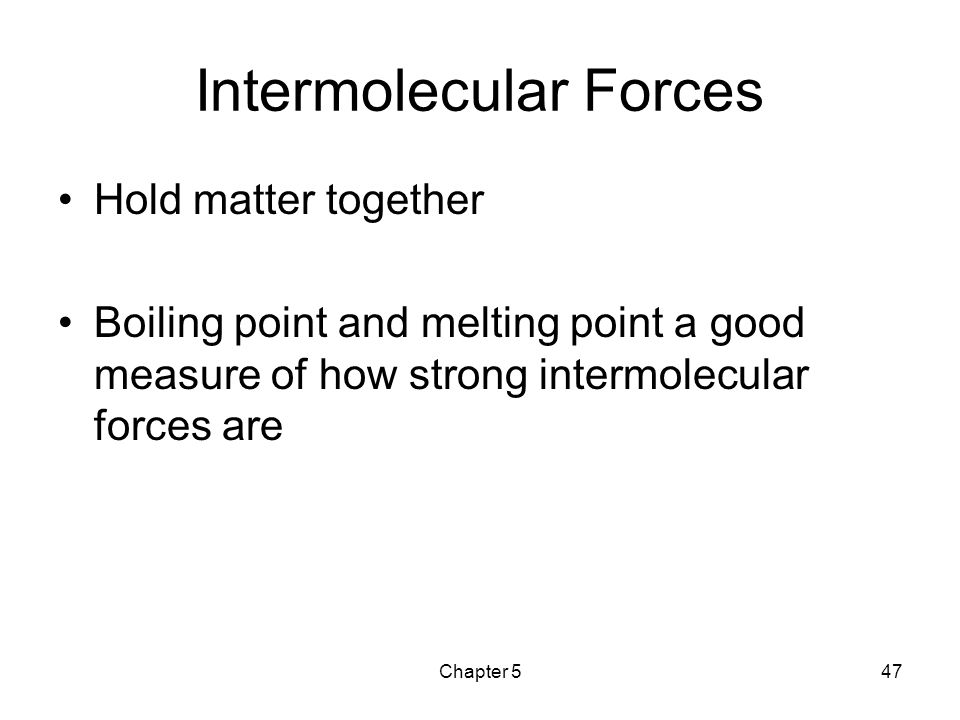 Intermolecular Forces

• Hold matter together

• Boiling point and melting point a good measure of how strong intermolecular forces are

Chapter 5

47